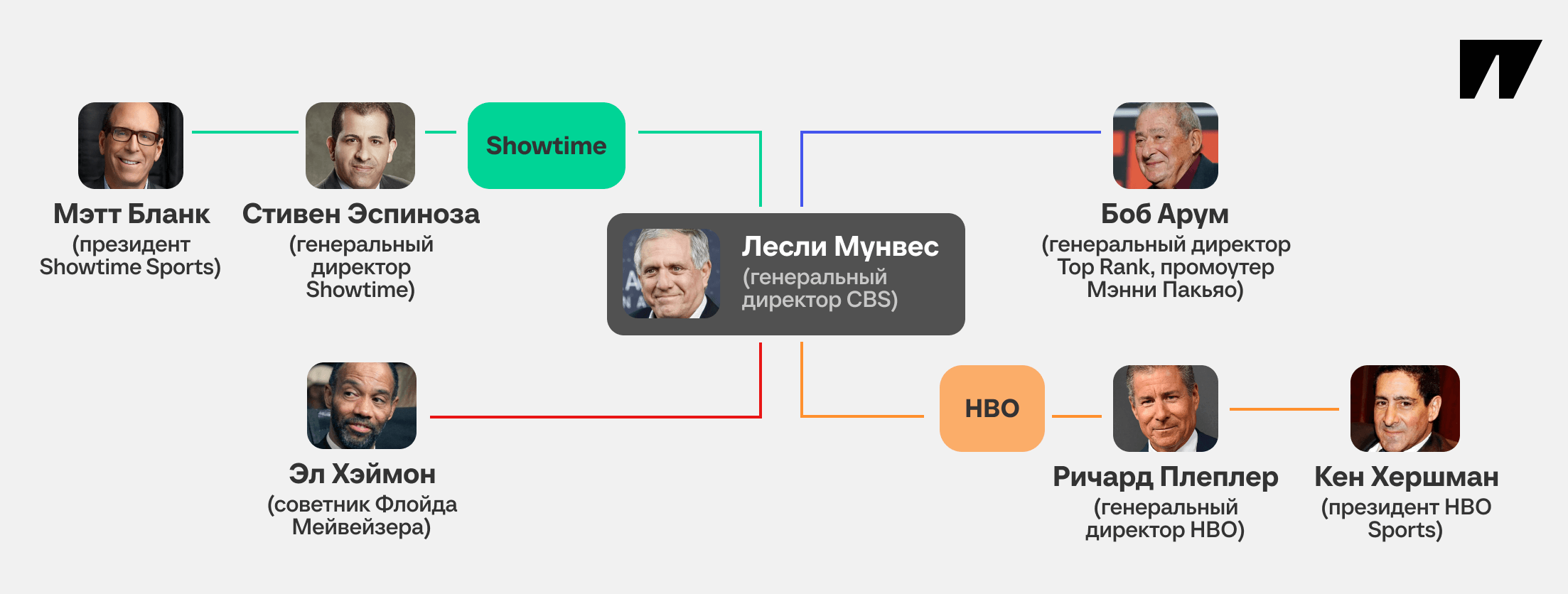 Мэтт Бланк
(президент Showtime Sports)

Стивен Эспиноза
(генеральный директор Showtime)

Showtime

Лесли Мунвес
(генеральный директор CBS)

Боб Арум
(генеральный директор Top Rank, промоутер Мэнни Пакьяо)

Эл Хэймон
(советник Флойда Мейвейзера)

HBO

Ричард Плеплер
(генеральный директор HBO)

Кен Хершман
(президент HBO Sports)